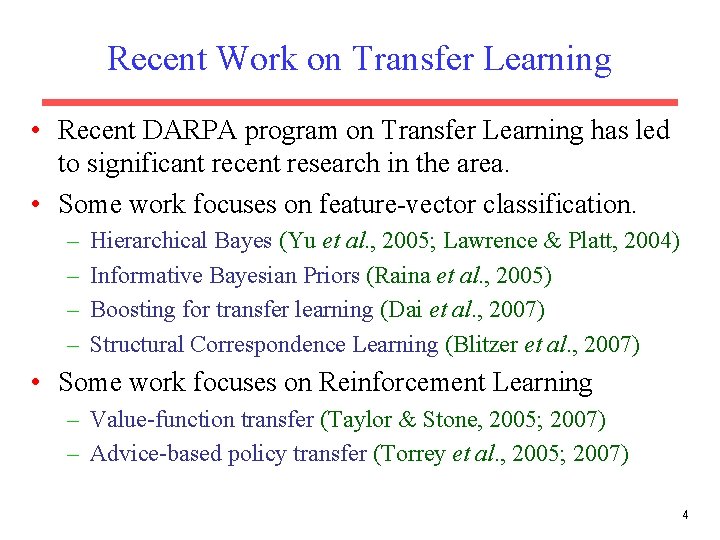 Recent Work on Transfer Learning

• Recent DARPA program on Transfer Learning has led to significant recent research in the area.
• Some work focuses on feature-vector classification.
– Hierarchical Bayes (Yu et al., 2005; Lawrence & Platt, 2004)
– Informative Bayesian Priors (Raina et al., 2005)
– Boosting for transfer learning (Dai et al., 2007)
– Structural Correspondence Learning (Blitzer et al., 2007)
• Some work focuses on Reinforcement Learning
– Value-function transfer (Taylor & Stone, 2005; 2007)
– Advice-based policy transfer (Torrey et al., 2005; 2007)

4